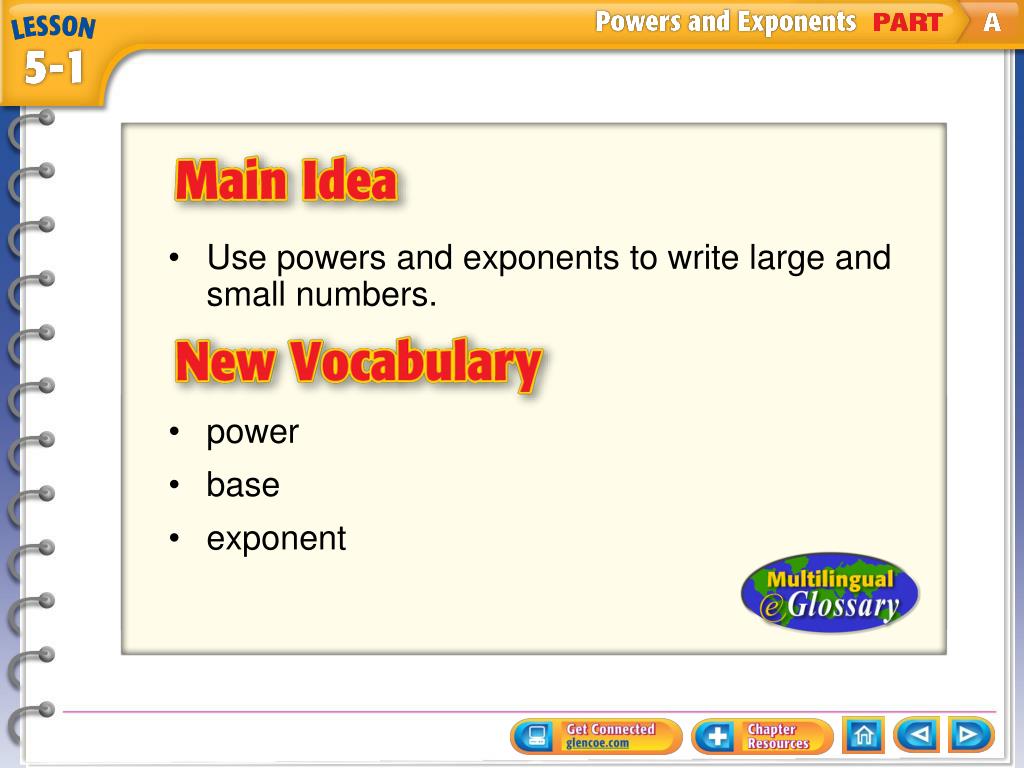 LESSON 5-1

Powers and Exponents PART A

Main Idea

• Use powers and exponents to write large and small numbers.

New Vocabulary

• power
• base
• exponent

Multilingual eGlossary

Get Connected glencoe.com

Chapter Resources